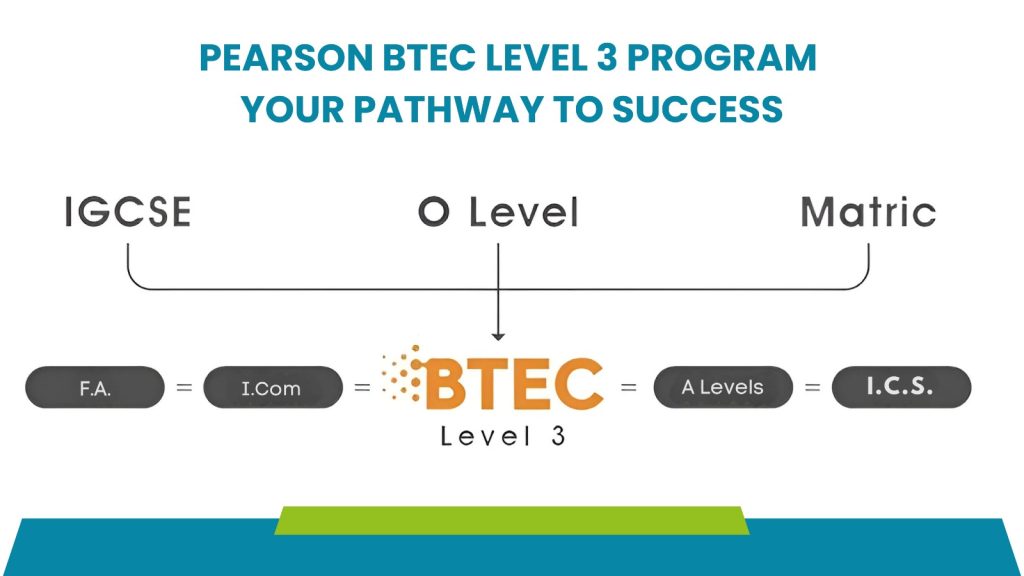 PEARSON BTEC LEVEL 3 PROGRAM
YOUR PATHWAY TO SUCCESS

IGCSE O Level Matric

F.A. = I.Com = BTEC Level 3 = A Levels = I.C.S.